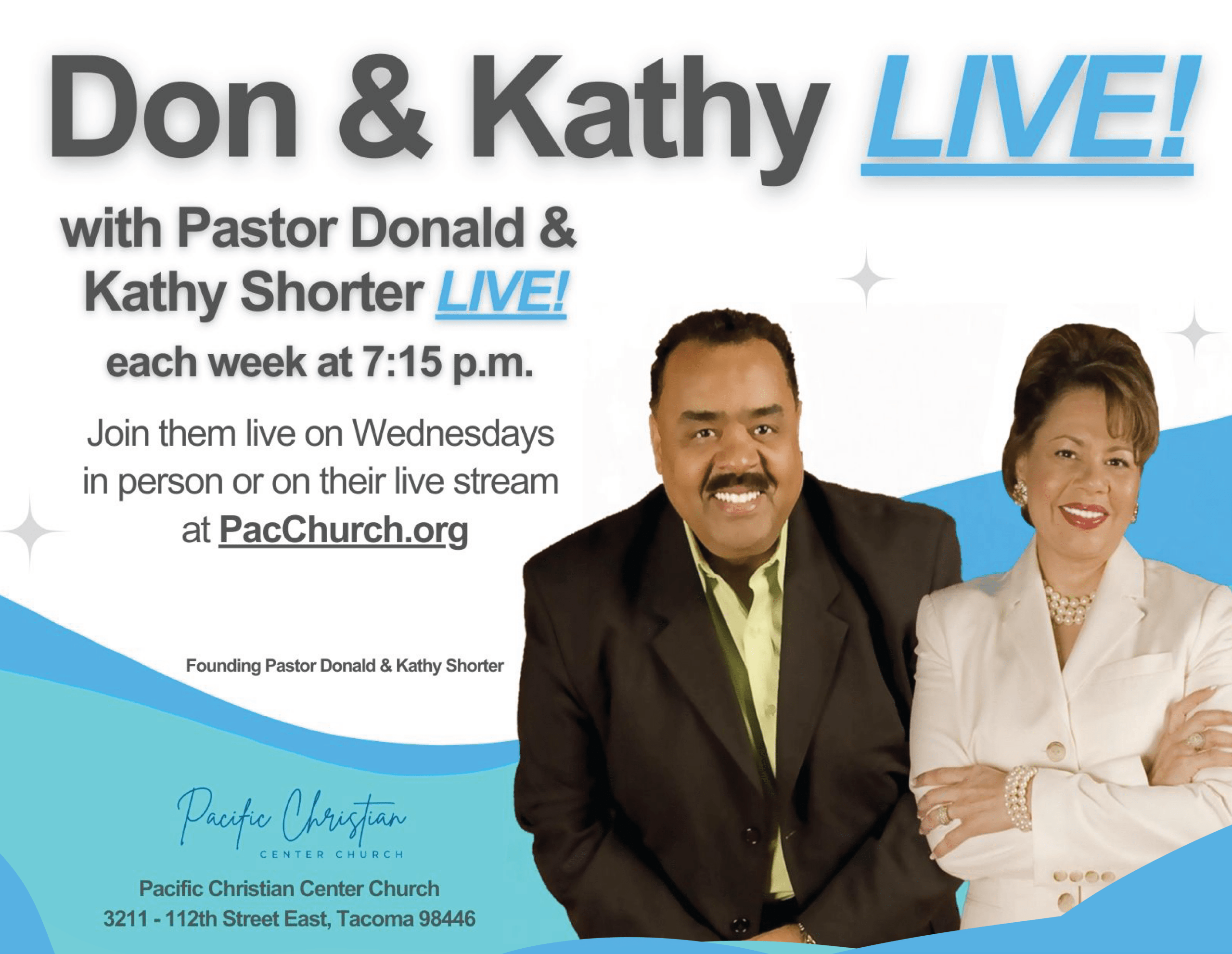 Don & Kathy LIVE!

with Pastor Donald & Kathy Shorter LIVE!

each week at 7:15 p.m.

Join them live on Wednesdays in person or on their live stream at PacChurch.org

Founding Pastor Donald & Kathy Shorter

Pacific Christian
CENTER CHURCH

Pacific Christian Center Church
3211 - 112th Street East, Tacoma 98446